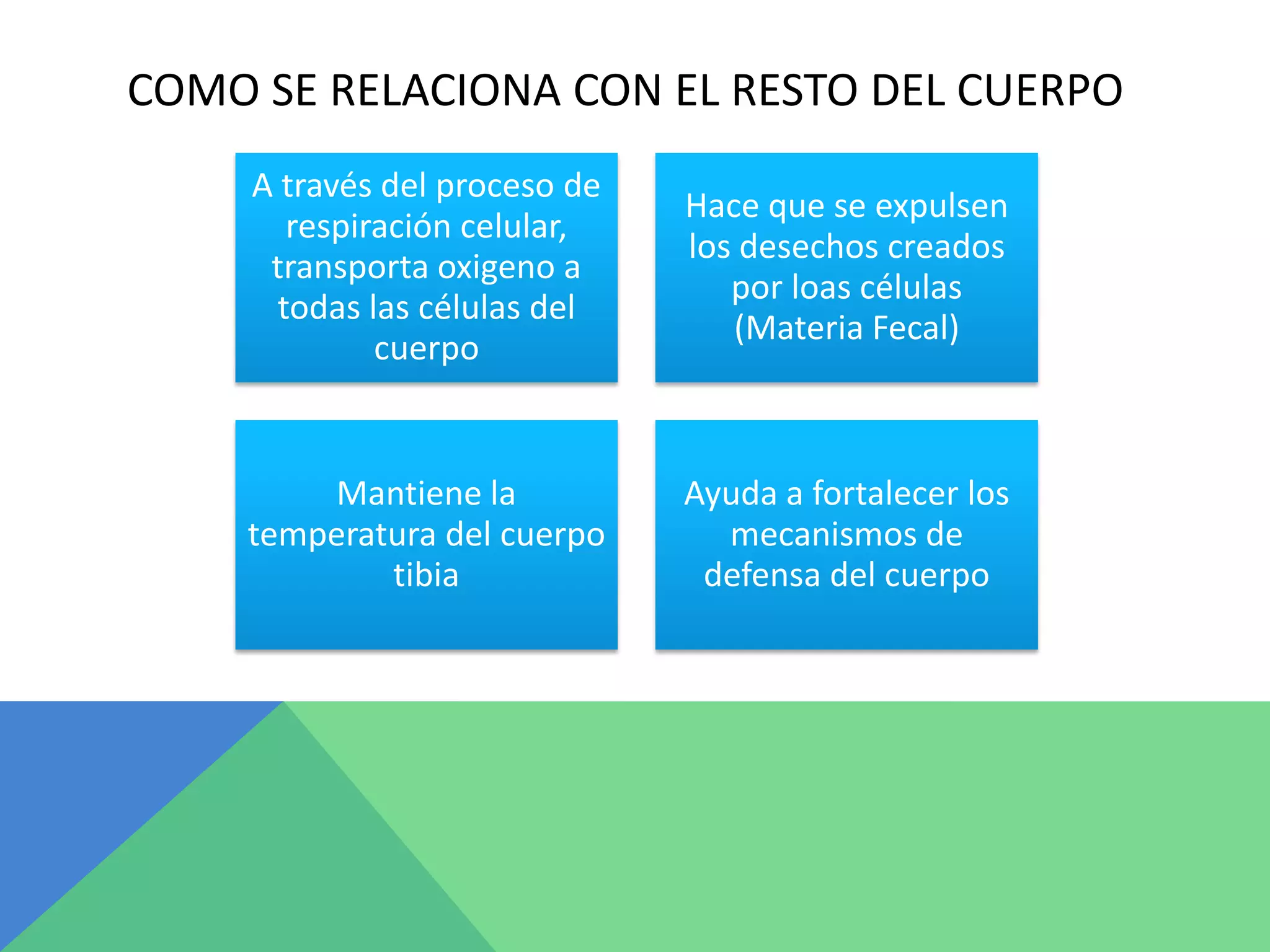 COMO SE RELACIONA CON EL RESTO DEL CUERPO

A través del proceso de respiración celular, transporta oxigeno a todas las células del cuerpo

Hace que se expulsen los desechos creados por loas células (Materia Fecal)

Mantiene la temperatura del cuerpo tibia

Ayuda a fortalecer los mecanismos de defensa del cuerpo